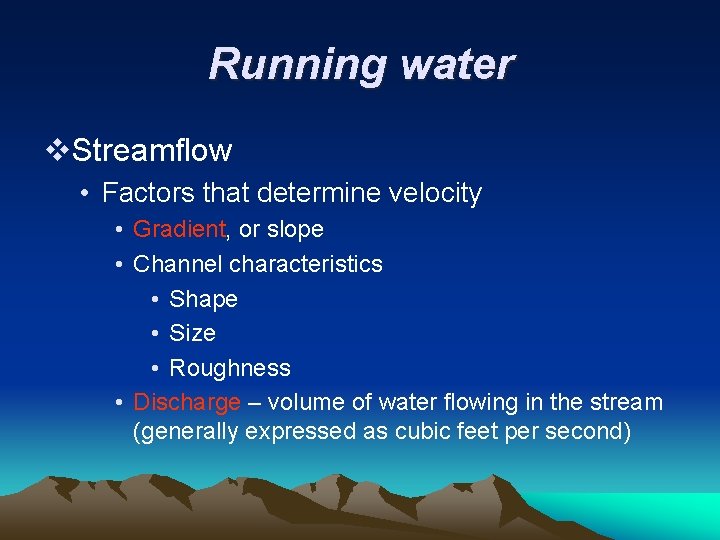 Running water

❖Streamflow

• Factors that determine velocity

• Gradient, or slope

• Channel characteristics

• Shape

• Size

• Roughness

• Discharge – volume of water flowing in the stream (generally expressed as cubic feet per second)